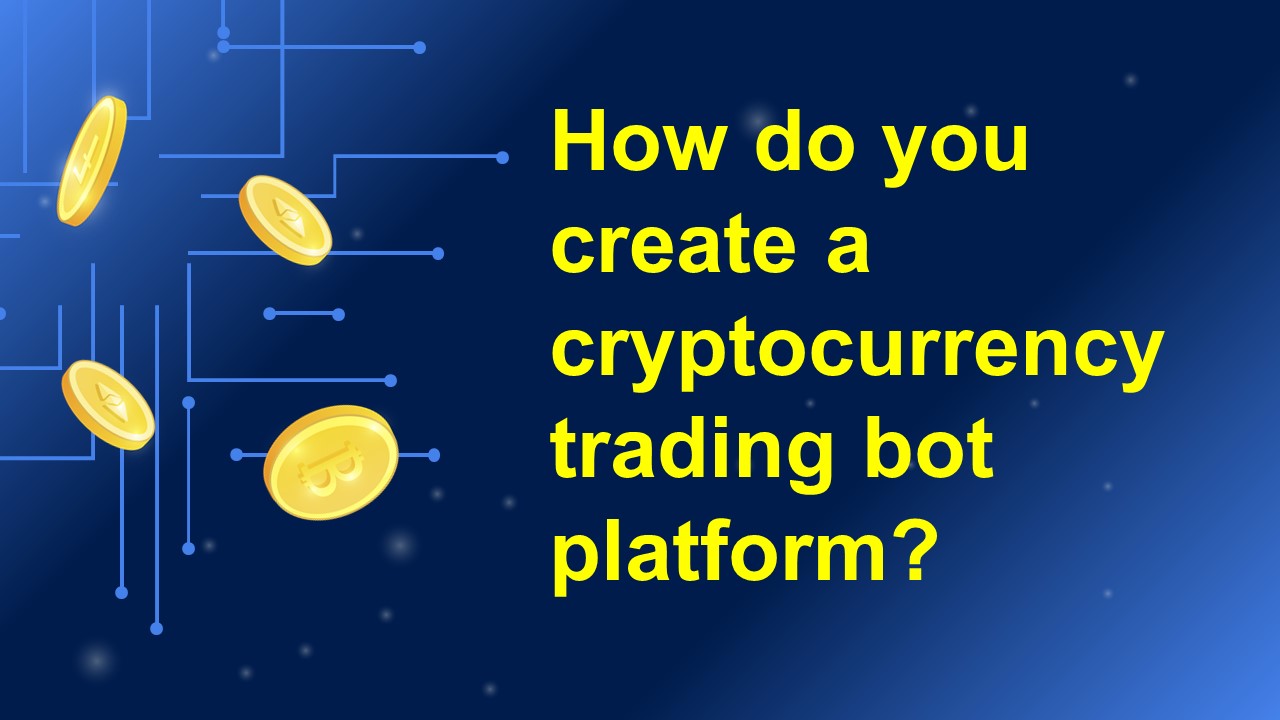 How do you create a cryptocurrency trading bot platform?